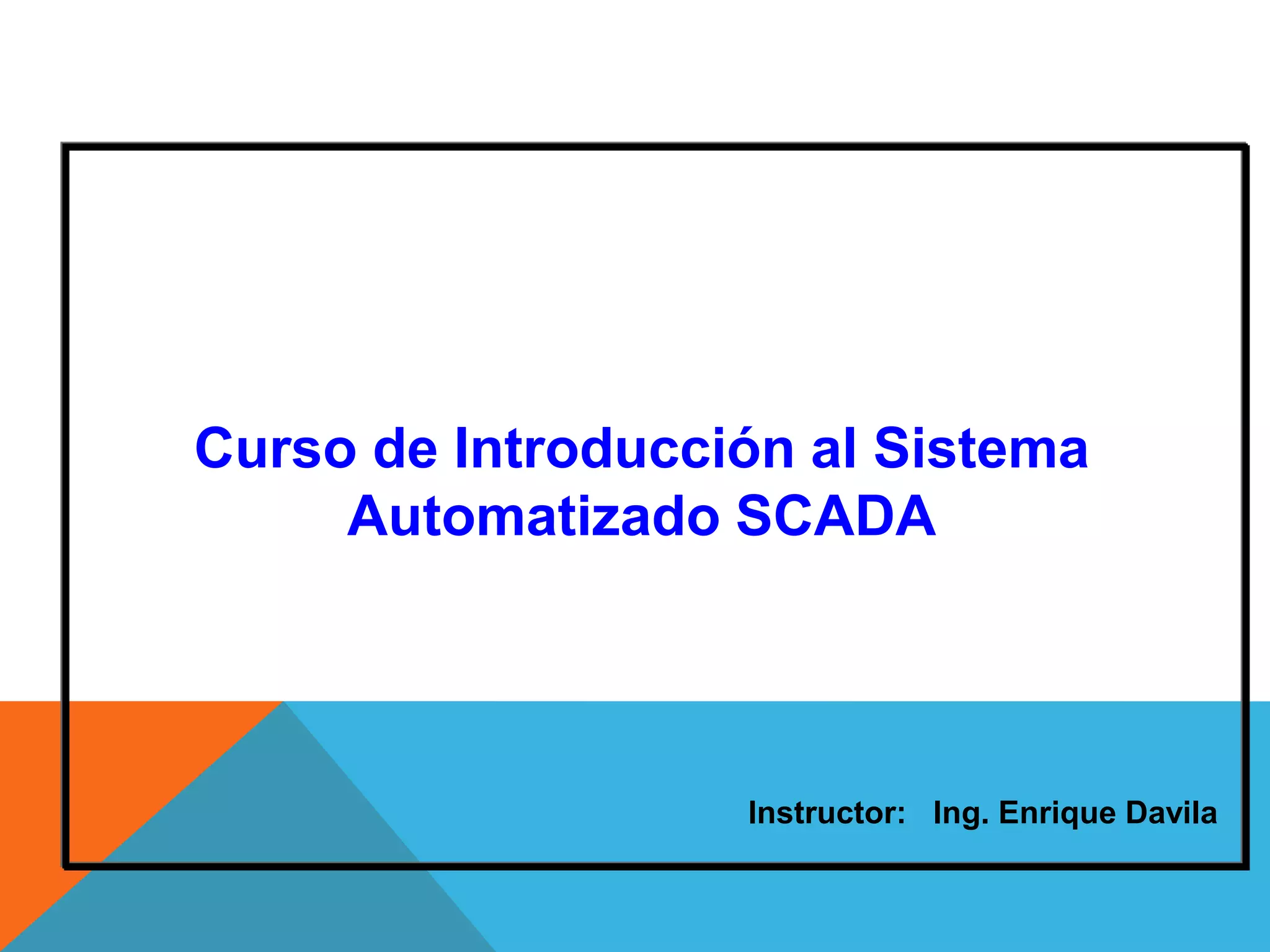 Curso de Introducción al Sistema Automatizado SCADA

Instructor: Ing. Enrique Davila